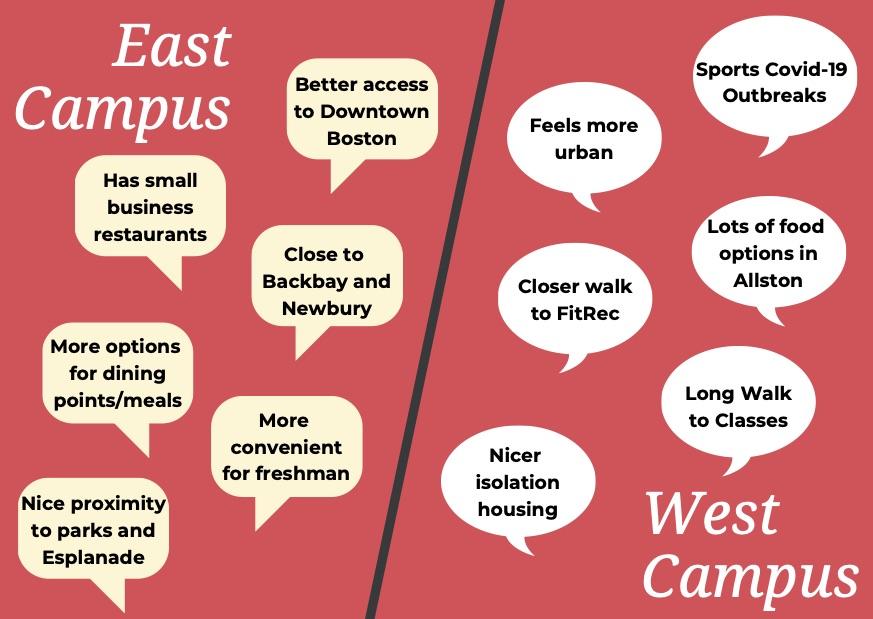 East Campus

Better access to Downtown Boston

Has small business restaurants

Close to Backbay and Newbury

More options for dining points/meals

More convenient for freshman

Nice proximity to parks and Esplanade

Sports Covid-19 Outbreaks

Feels more urban

Lots of food options in Allston

Closer walk to FitRec

Long Walk to Classes

Nicer isolation housing

West Campus